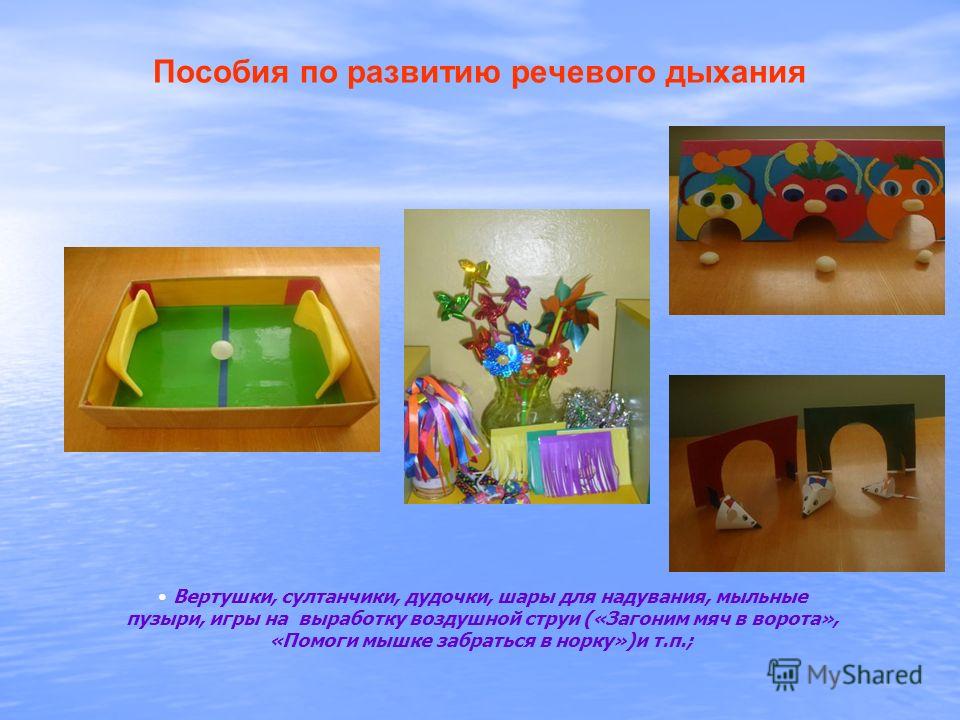 Пособия по развитию речевого дыхания

• Вертушки, султанчики, дудочки, шары для надувания, мыльные пузыри, игры на выработку воздушной струи («Загоним мяч в ворота», «Помоги мышке забраться в норку»)и т.п.;

MyShared